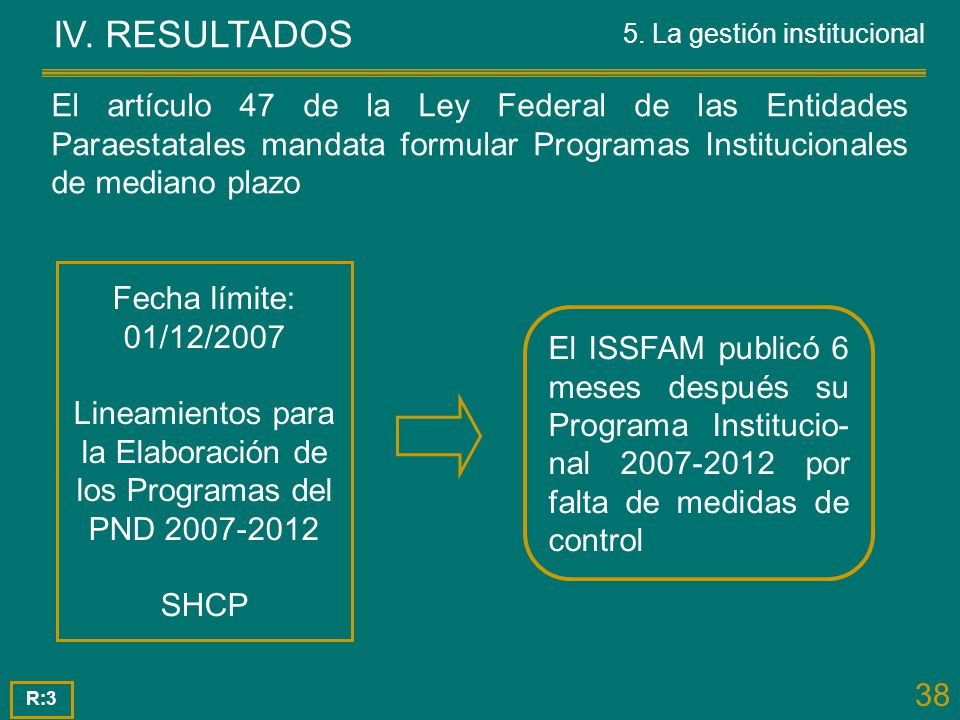 IV. RESULTADOS

5. La gestión institucional

El artículo 47 de la Ley Federal de las Entidades Paraestatales mandata formular Programas Institucionales de mediano plazo

Fecha límite:
01/12/2007

Lineamientos para la Elaboración de los Programas del PND 2007-2012

SHCP

El ISSFAM publicó 6 meses después su Programa Institucional 2007-2012 por falta de medidas de control

R:3

38